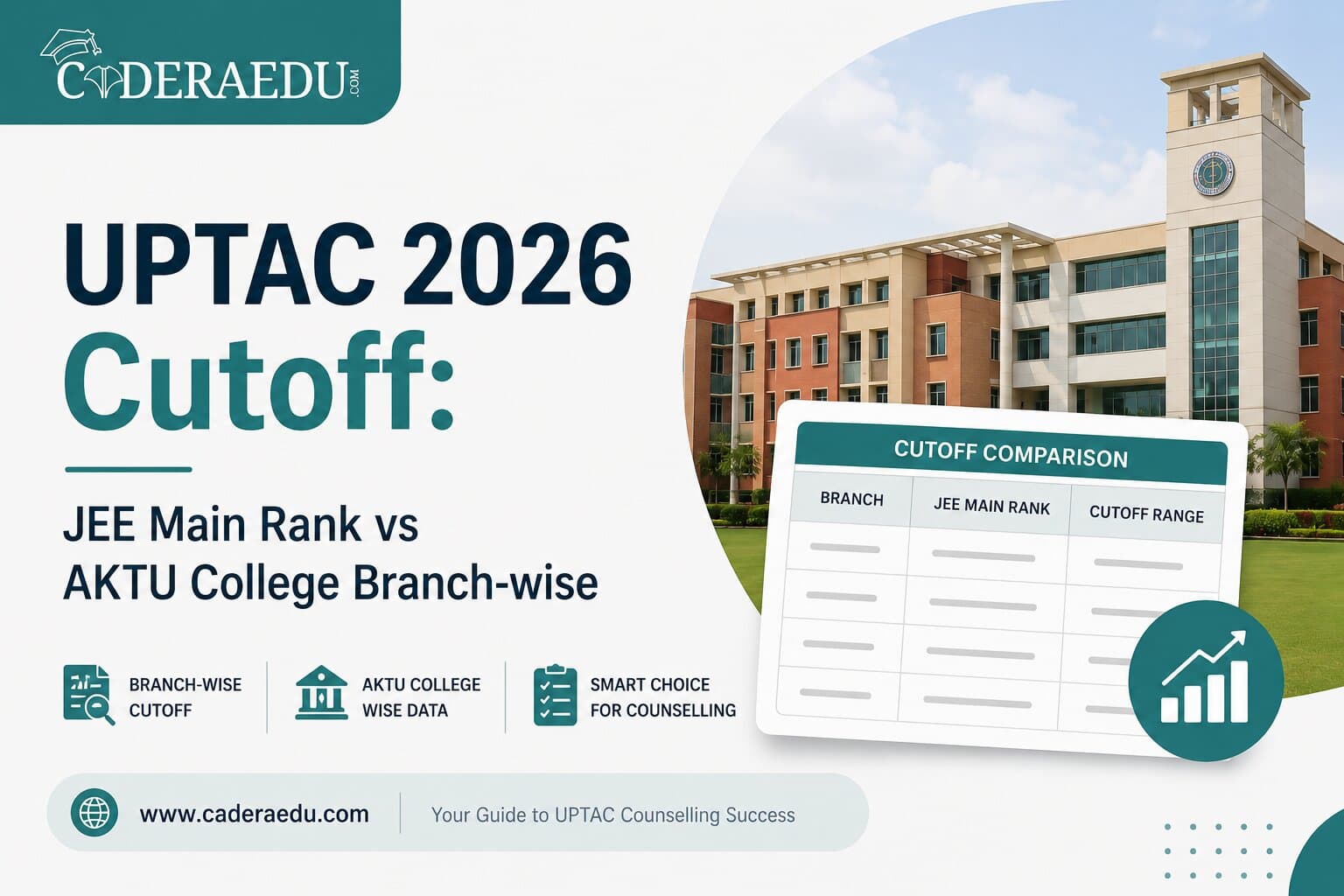 CADERAEDU.COM

UPTAC 2026 Cutoff:

JEE Main Rank vs AKTU College Branch-wise

BRANCH-WISE CUTOFF

AKTU COLLEGE WISE DATA

SMART CHOICE FOR COUNSELLING

CUTOFF COMPARISON

| BRANCH | JEE MAIN RANK | CUTOFF RANGE |
|---|---|---|
| | | |
| | | |
| | | |
| | | |

www.caderaedu.com

Your Guide to UPTAC Counselling Success